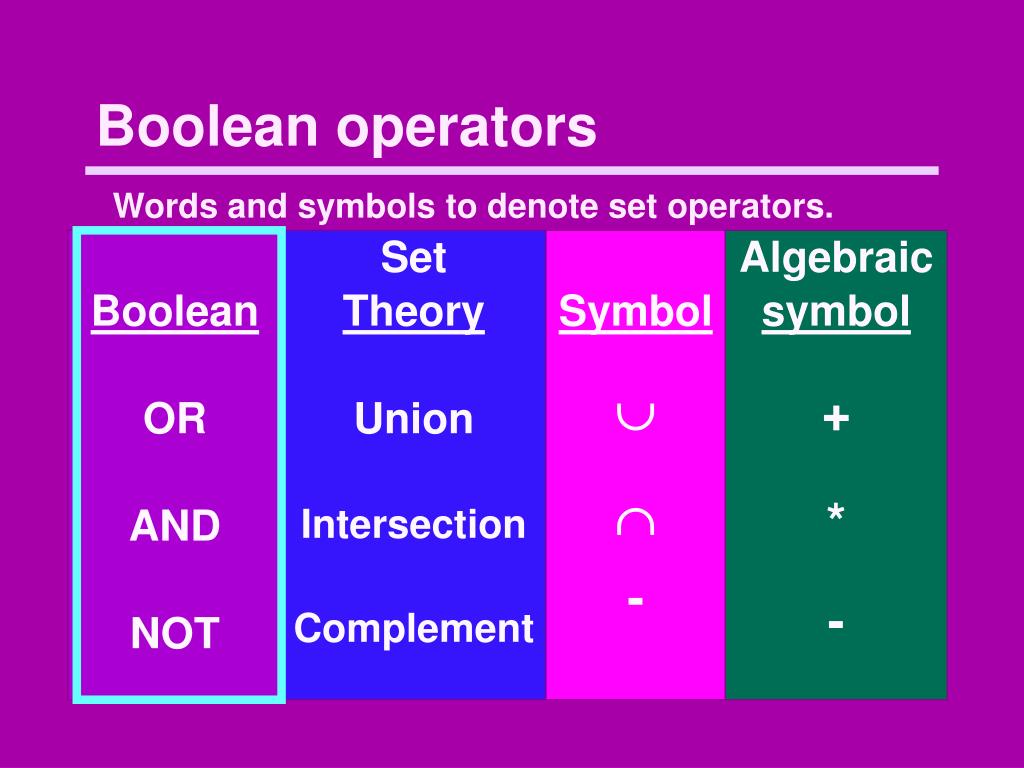 Boolean operators

Words and symbols to denote set operators.

| Boolean | Set Theory | Symbol | Algebraic symbol |
|---|---|---|---|
| OR | Union | $\cup$ | + |
| AND | Intersection | $\cap$ | * |
| NOT | Complement | - | - |